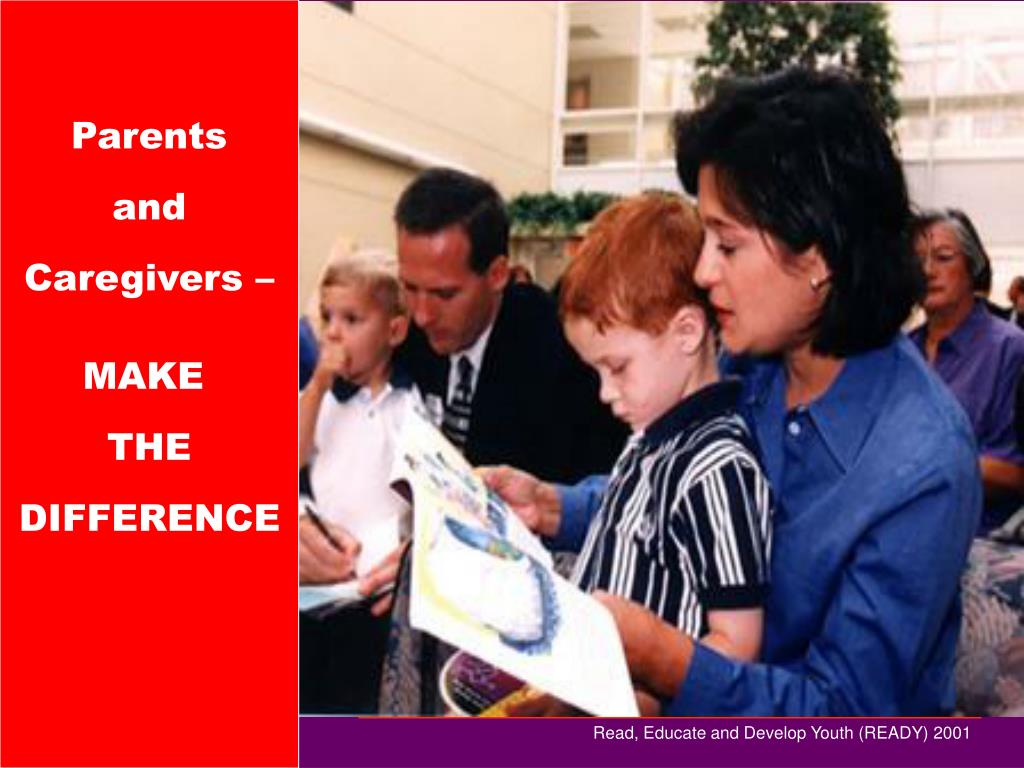 Parents

and

Caregivers –

MAKE

THE

DIFFERENCE

Read, Educate and Develop Youth (READY) 2001